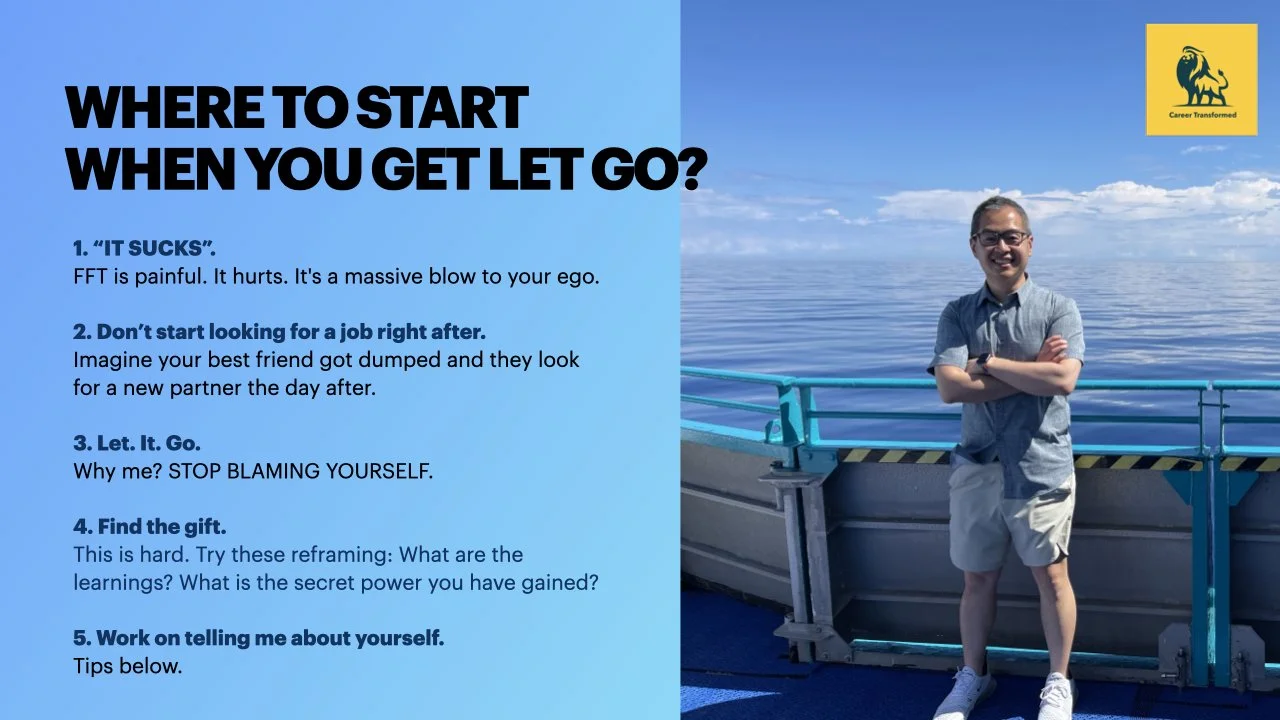 WHERE TO START WHEN YOU GET LET GO?

1. “IT SUCKS”.
FFT is painful. It hurts. It's a massive blow to your ego.

2. Don’t start looking for a job right after.
Imagine your best friend got dumped and they look for a new partner the day after.

3. Let. It. Go.
Why me? STOP BLAMING YOURSELF.

4. Find the gift.
This is hard. Try these reframing: What are the learnings? What is the secret power you have gained?

5. Work on telling me about yourself.
Tips below.

Career Transformed